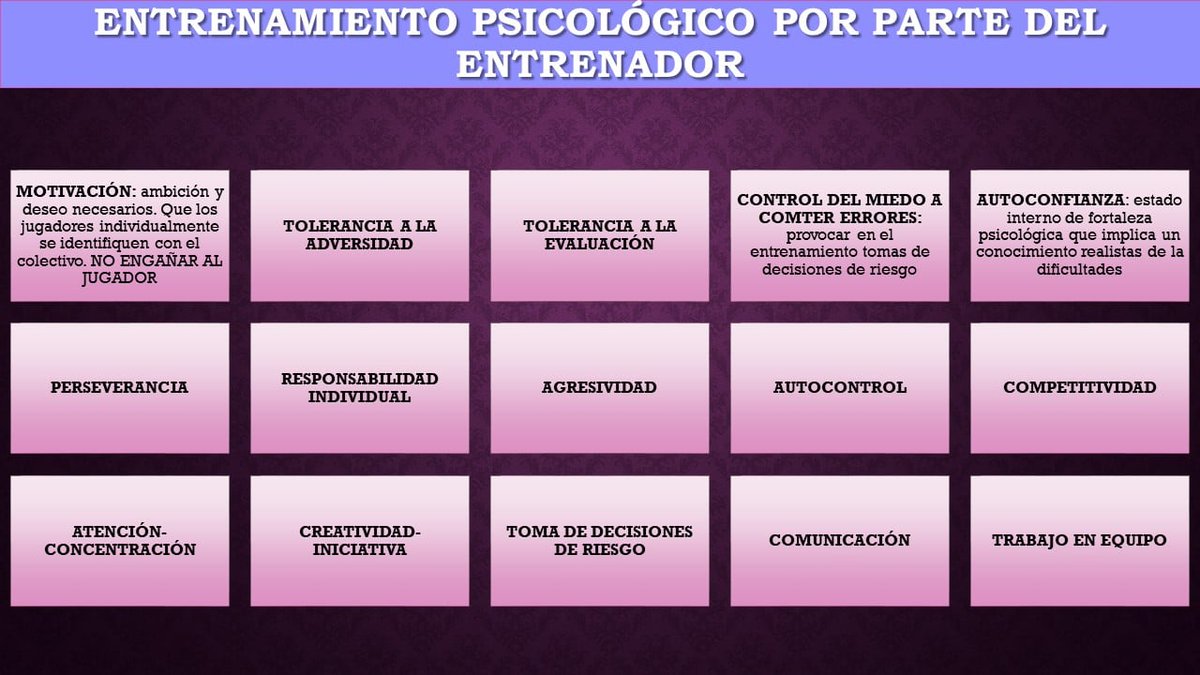 ENTRENAMIENTO PSICOLÓGICO POR PARTE DEL ENTRENADOR

MOTIVACIÓN: ambición y deseo necesarios. Que los jugadores individualmente se identifiquen con el colectivo. NO ENGAÑAR AL JUGADOR

TOLERANCIA A LA ADVERSIDAD

TOLERANCIA A LA EVALUACIÓN

CONTROL DEL MIEDO A COMTER ERRORES: provocar en el entrenamiento tomas de decisiones de riesgo

AUTOCONFIANZA: estado interno de fortaleza psicológica que implica un conocimiento realistas de la dificultades

PERSEVERANCIA

RESPONSABILIDAD INDIVIDUAL

AGRESIVIDAD

AUTOCONTROL

COMPETITIVIDAD

ATENCIÓN-CONCENTRACIÓN

CREATIVIDAD-INICIATIVA

TOMA DE DECISIONES DE RIESGO

COMUNICACIÓN

TRABAJO EN EQUIPO